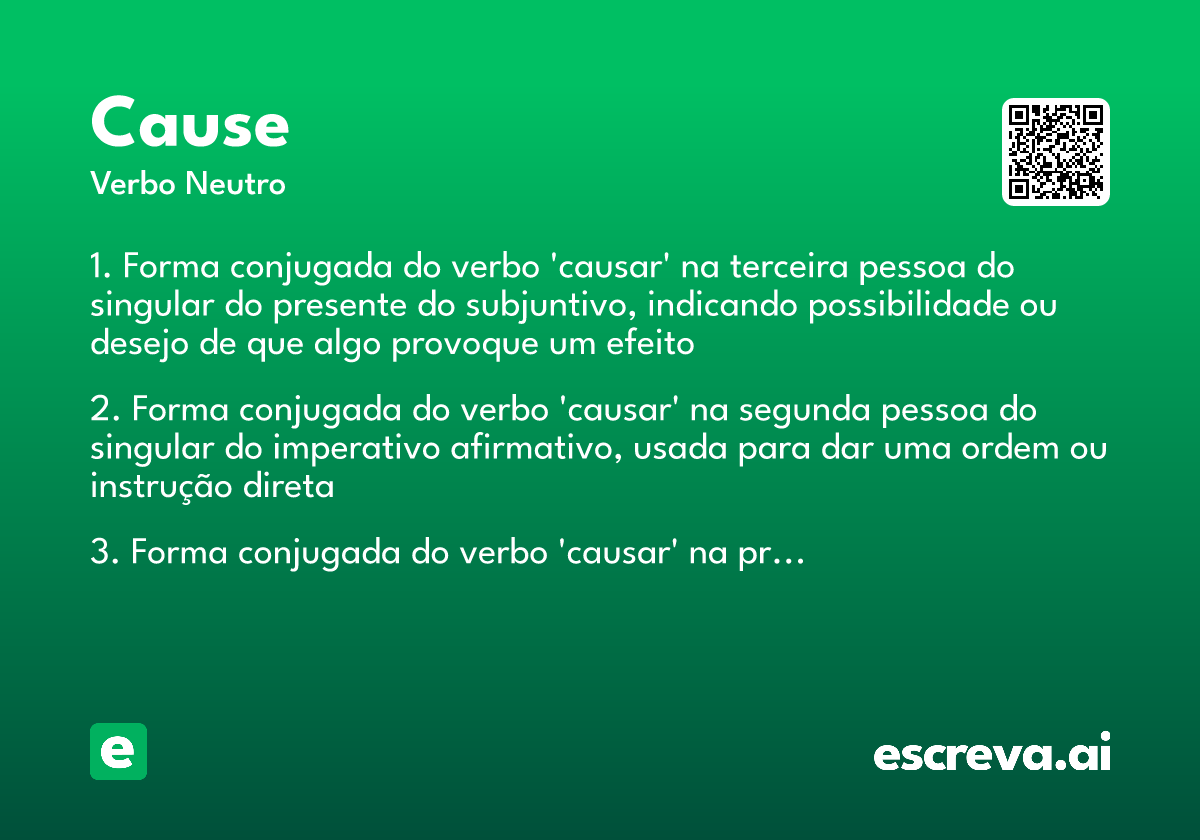 Cause
Verbo Neutro

1. Forma conjugada do verbo 'causar' na terceira pessoa do singular do presente do subjuntivo, indicando possibilidade ou desejo de que algo provoque um efeito

2. Forma conjugada do verbo 'causar' na segunda pessoa do singular do imperativo afirmativo, usada para dar uma ordem ou instrução direta

3. Forma conjugada do verbo 'causar' na pr...

e

escreva.ai